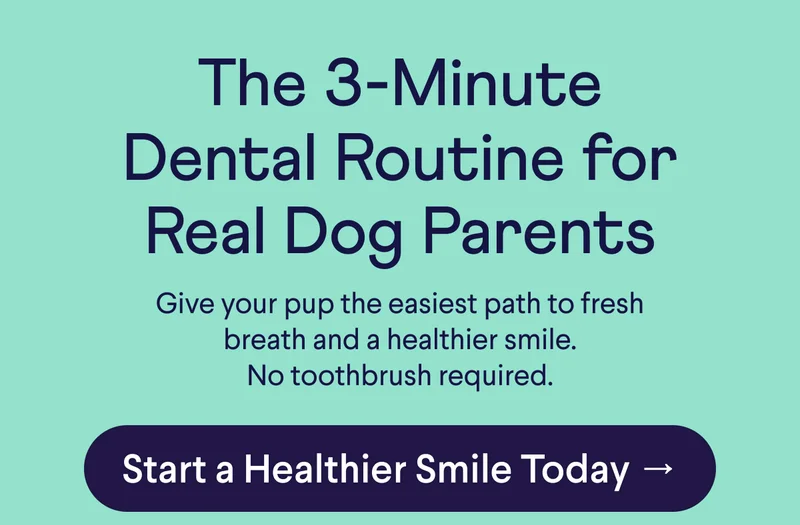 The 3-Minute Dental Routine for Real Dog Parents

Give your pup the easiest path to fresh breath and a healthier smile.
No toothbrush required.

Start a Healthier Smile Today →